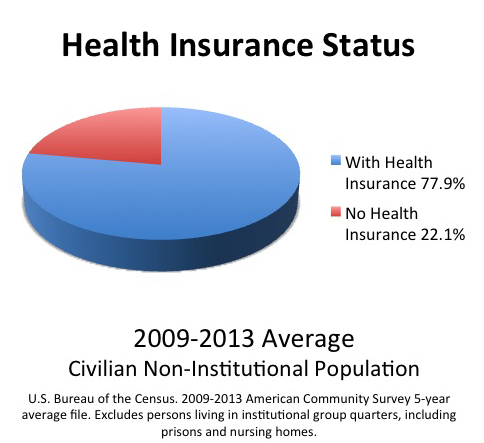 Health Insurance Status

With Health Insurance 77.9%

No Health Insurance 22.1%

2009-2013 Average
Civilian Non-Institutional Population

U.S. Bureau of the Census. 2009-2013 American Community Survey 5-year average file. Excludes persons living in institutional group quarters, including prisons and nursing homes.